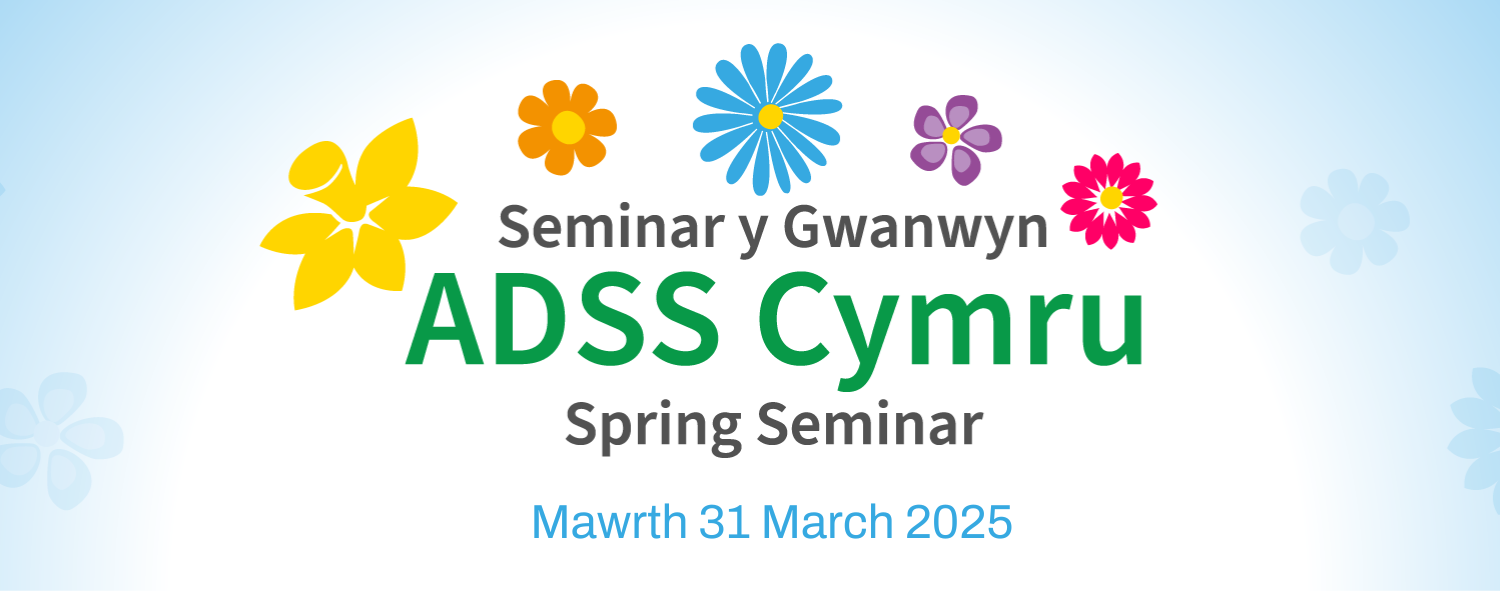 Seminar y Gwanwyn
ADSS Cymru
Spring Seminar

Mawrth 31 March 2025